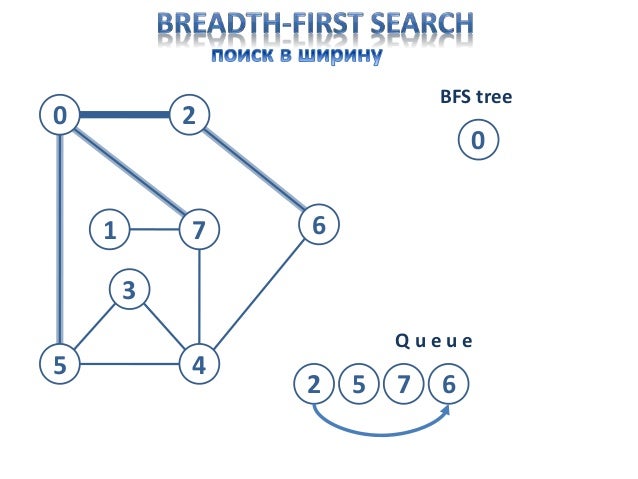 BREADTH-FIRST SEARCH
поиск в ширину

0 2 1 7 6 3 5 4

BFS tree
0

Queue
2 5 7 6